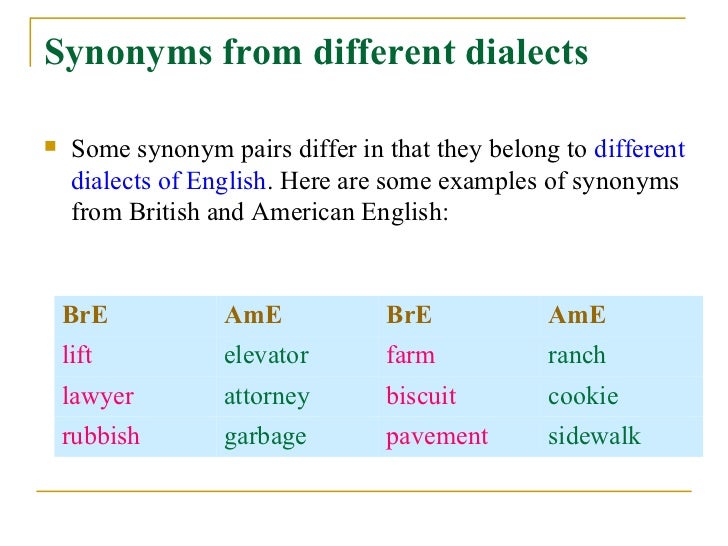 Synonyms from different dialects

Some synonym pairs differ in that they belong to different dialects of English. Here are some examples of synonyms from British and American English:

| BrE | AmE | BrE | AmE |
|---|---|---|---|
| lift | elevator | farm | ranch |
| lawyer | attorney | biscuit | cookie |
| rubbish | garbage | pavement | sidewalk |